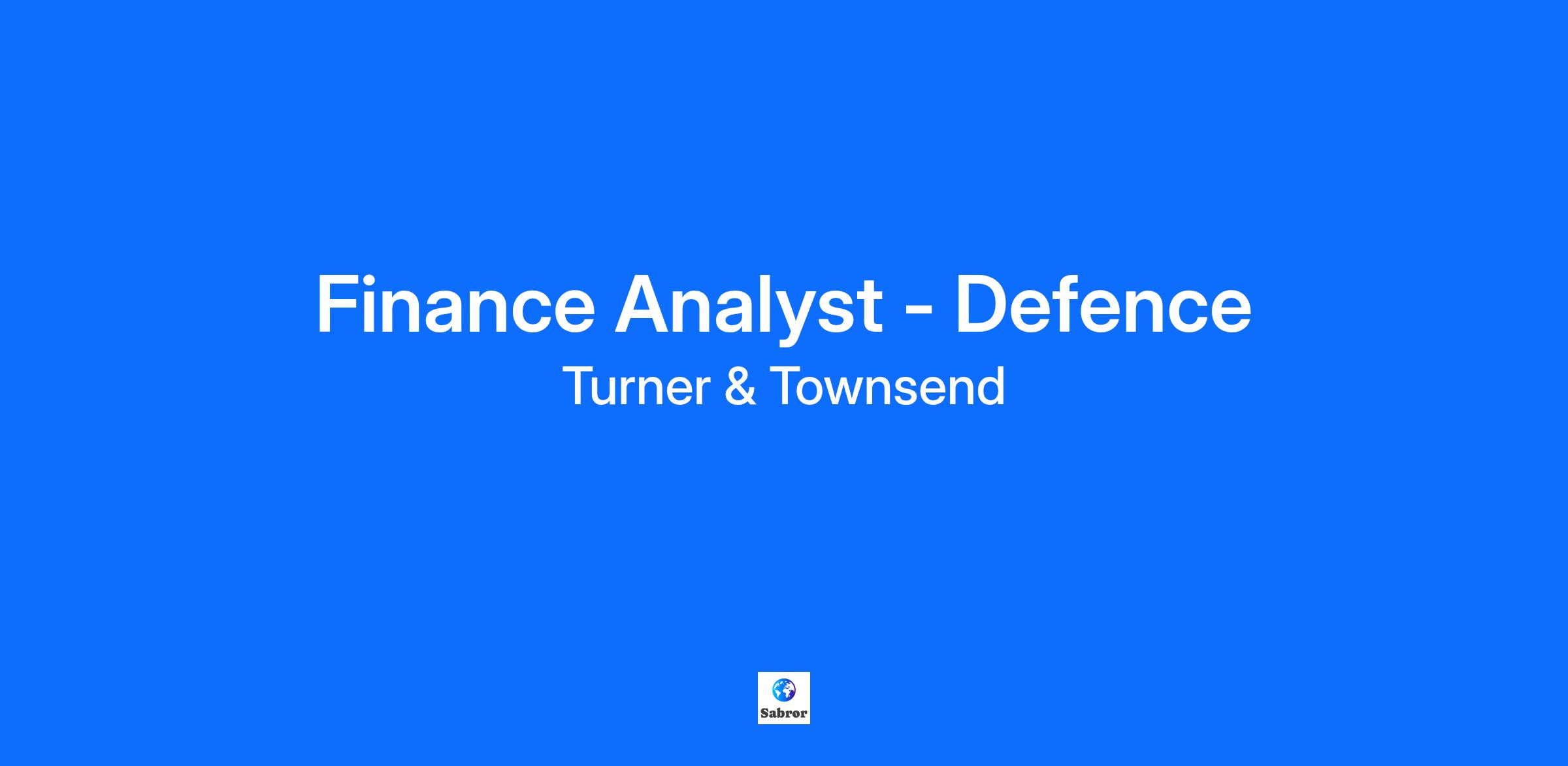 Finance Analyst - Defence
Turner & Townsend

Sabror